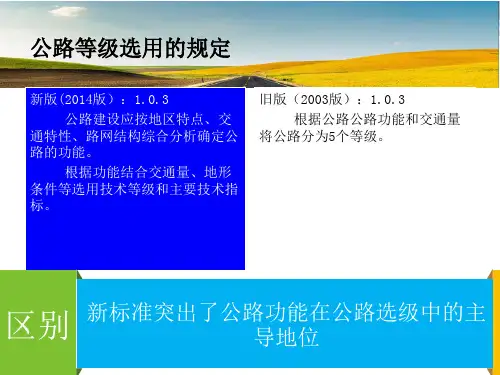 公路等级选用的规定

新版（2014版）：1.0.3

公路建设应按地区特点、交通特性、路网结构综合分析确定公路的功能。

根据功能结合交通量、地形条件等选用技术等级和主要技术指标。

旧版（2003版）：1.0.3

根据公路公路功能和交通量将公路分为5个等级。

区别

新标准突出了公路功能在公路选级中的主导地位